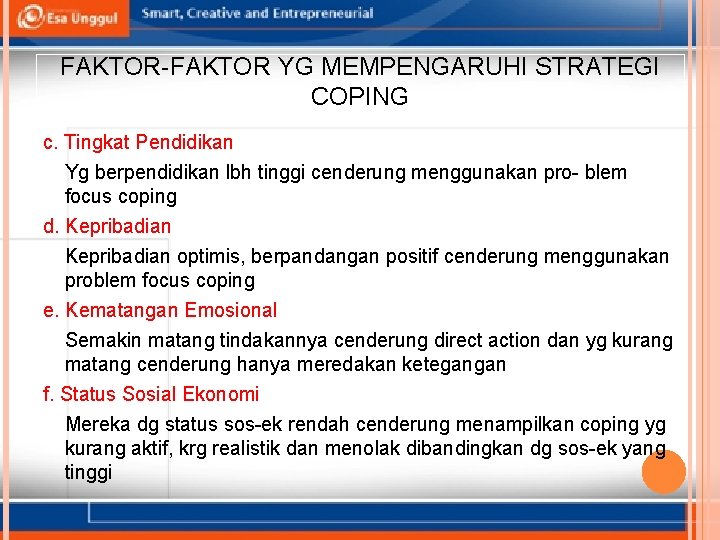 Esa Unggul

Smart, Creative and Entrepreneurial

FAKTOR-FAKTOR YG MEMPENGARUHI STRATEGI COPING

c. Tingkat Pendidikan

Yg berpendidikan lbh tinggi cenderung menggunakan pro- blem focus coping

d. Kepribadian

Kepribadian optimis, berpandangan positif cenderung menggunakan problem focus coping

e. Kematangan Emosional

Semakin matang tindakannya cenderung direct action dan yg kurang matang cenderung hanya meredakan ketegangan

f. Status Sosial Ekonomi

Mereka dg status sos-ek rendah cenderung menampilkan coping yg kurang aktif, krg realistik dan menolak dibandingkan dg sos-ek yang tinggi